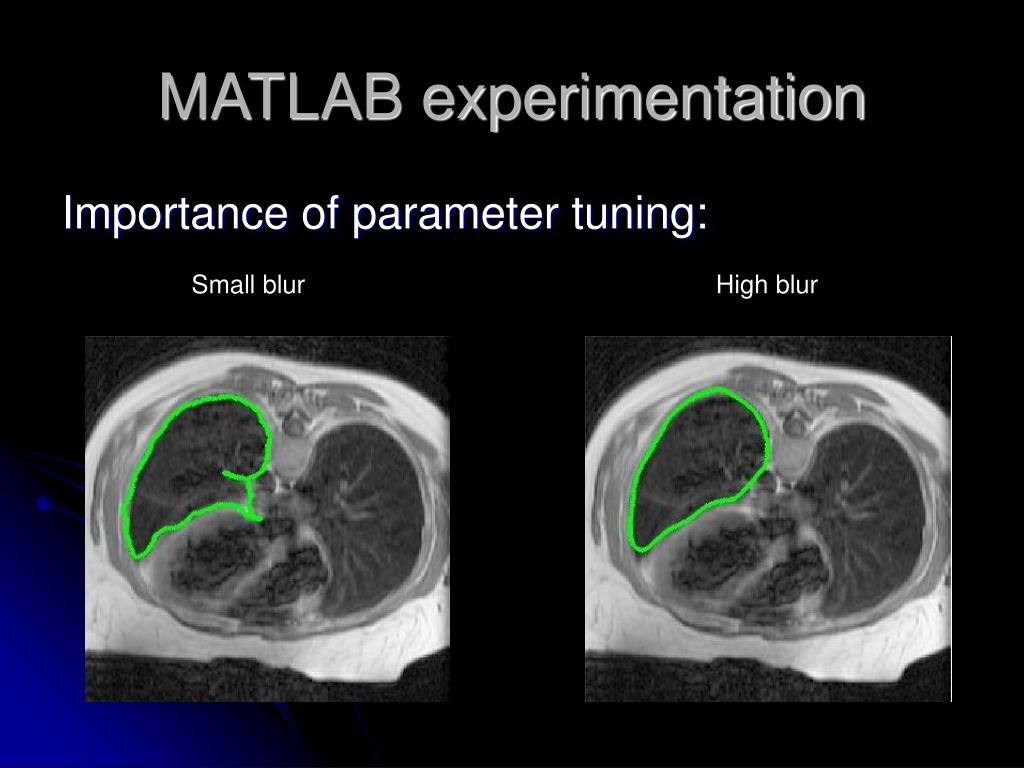 MATLAB experimentation

Importance of parameter tuning:

Small blur

High blur